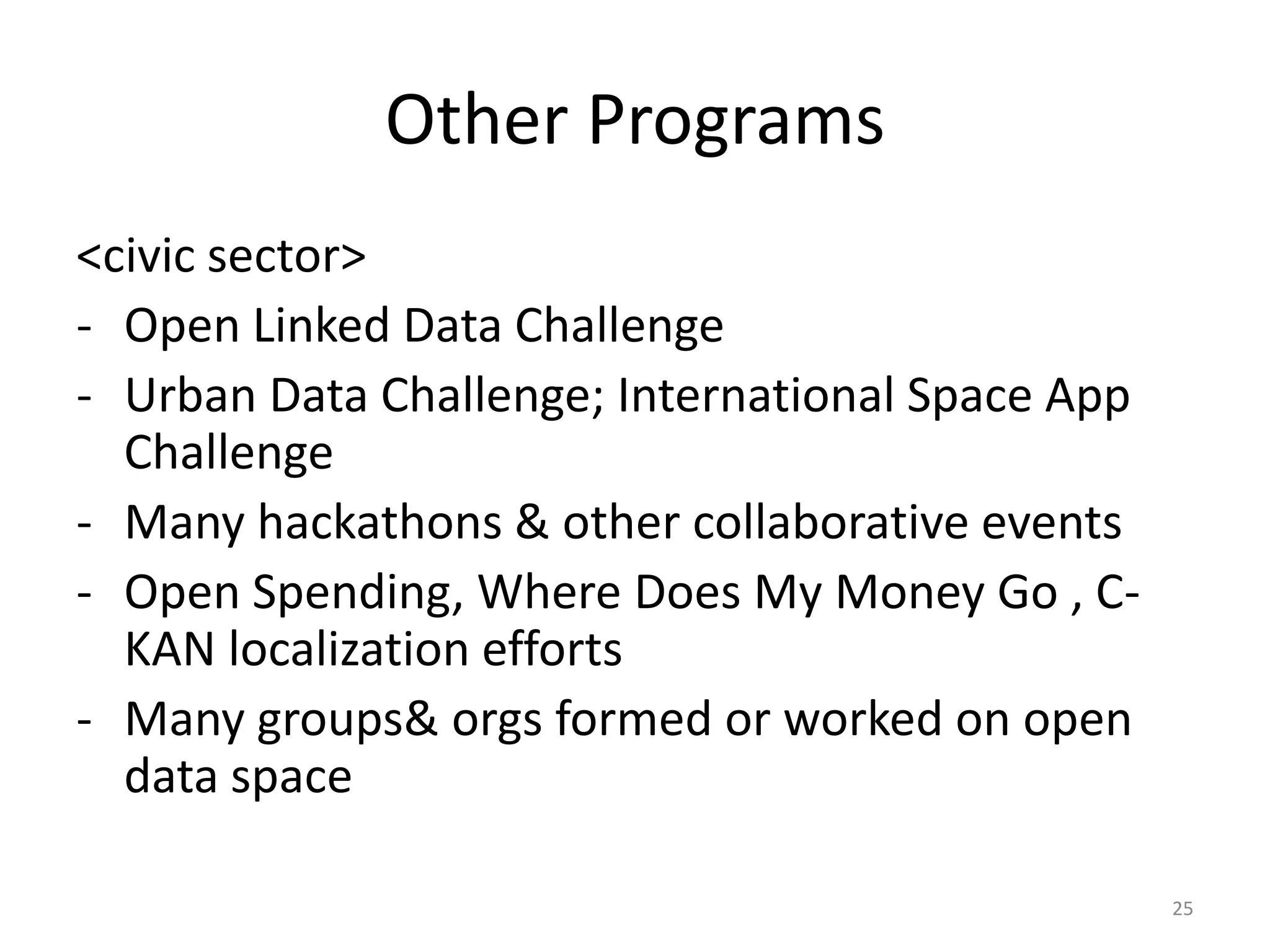 Other Programs

<civic sector>
- Open Linked Data Challenge
- Urban Data Challenge; International Space App Challenge
- Many hackathons & other collaborative events
- Open Spending, Where Does My Money Go , C-KAN localization efforts
- Many groups& orgs formed or worked on open data space

25